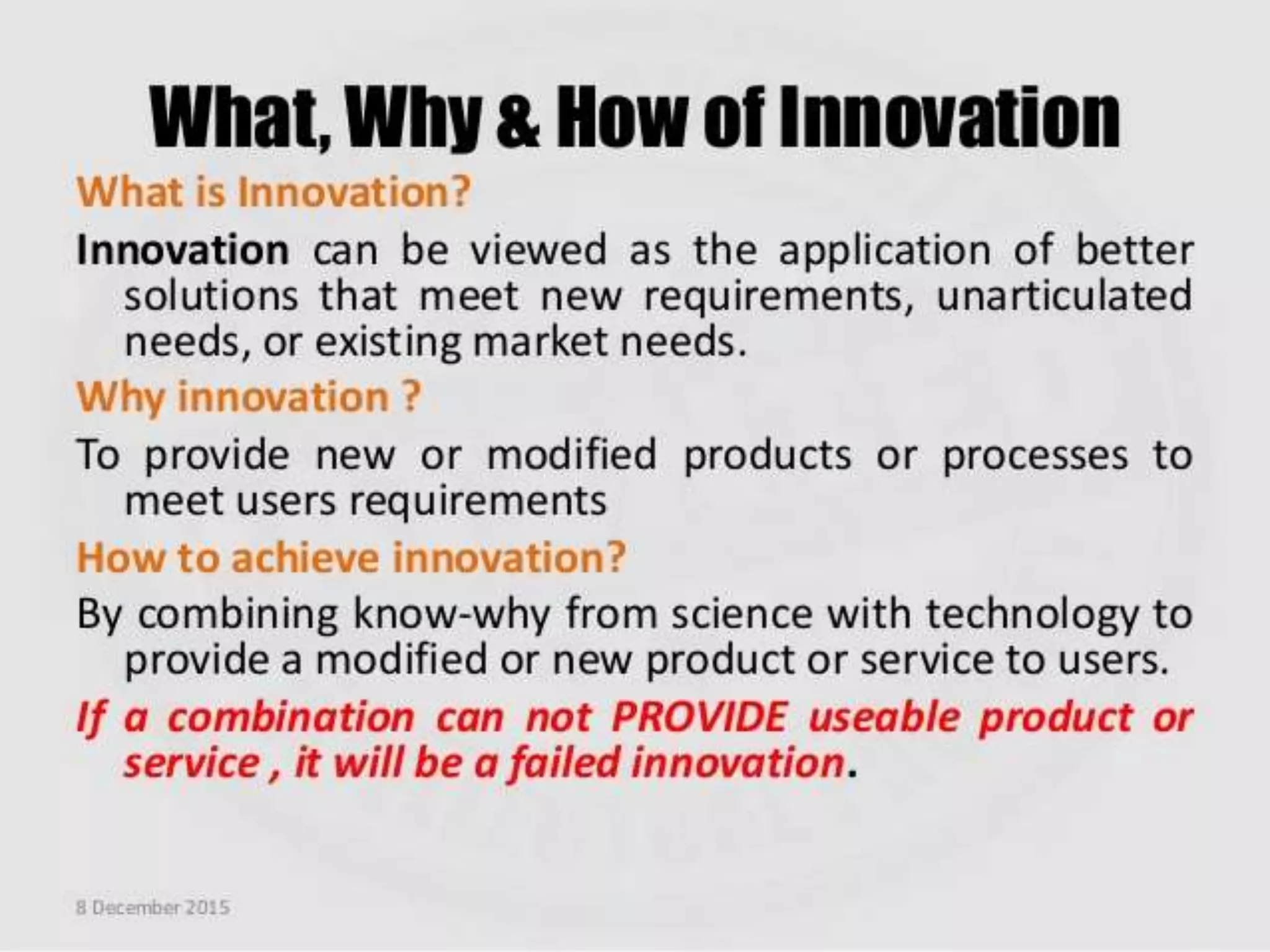 What, Why & How of Innovation

What is Innovation?

Innovation can be viewed as the application of better solutions that meet new requirements, unarticulated needs, or existing market needs.

Why innovation ?

To provide new or modified products or processes to meet users requirements

How to achieve innovation?

By combining know-why from science with technology to provide a modified or new product or service to users.

If a combination can not PROVIDE useable product or service , it will be a failed innovation.

8 December 2015